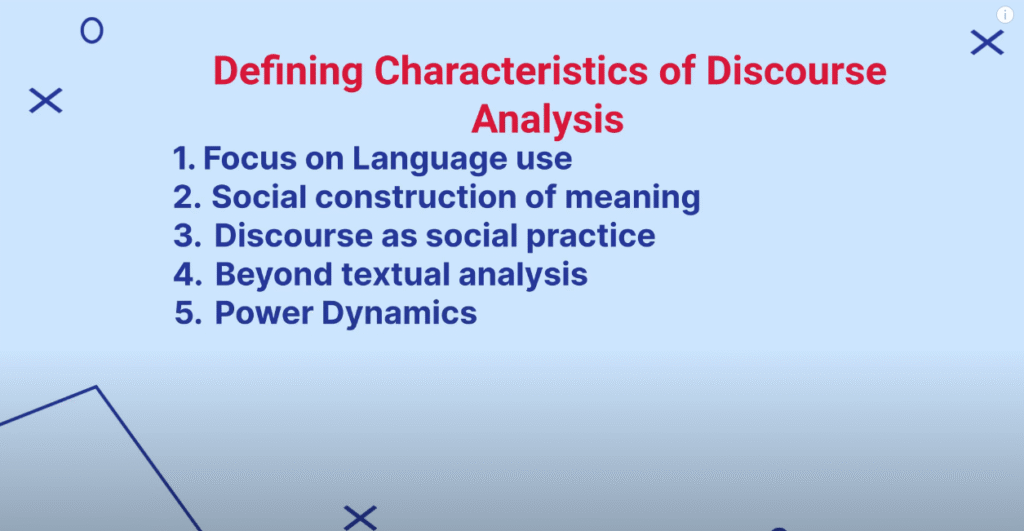 Defining Characteristics of Discourse Analysis

1. Focus on Language use
2. Social construction of meaning
3. Discourse as social practice
4. Beyond textual analysis
5. Power Dynamics